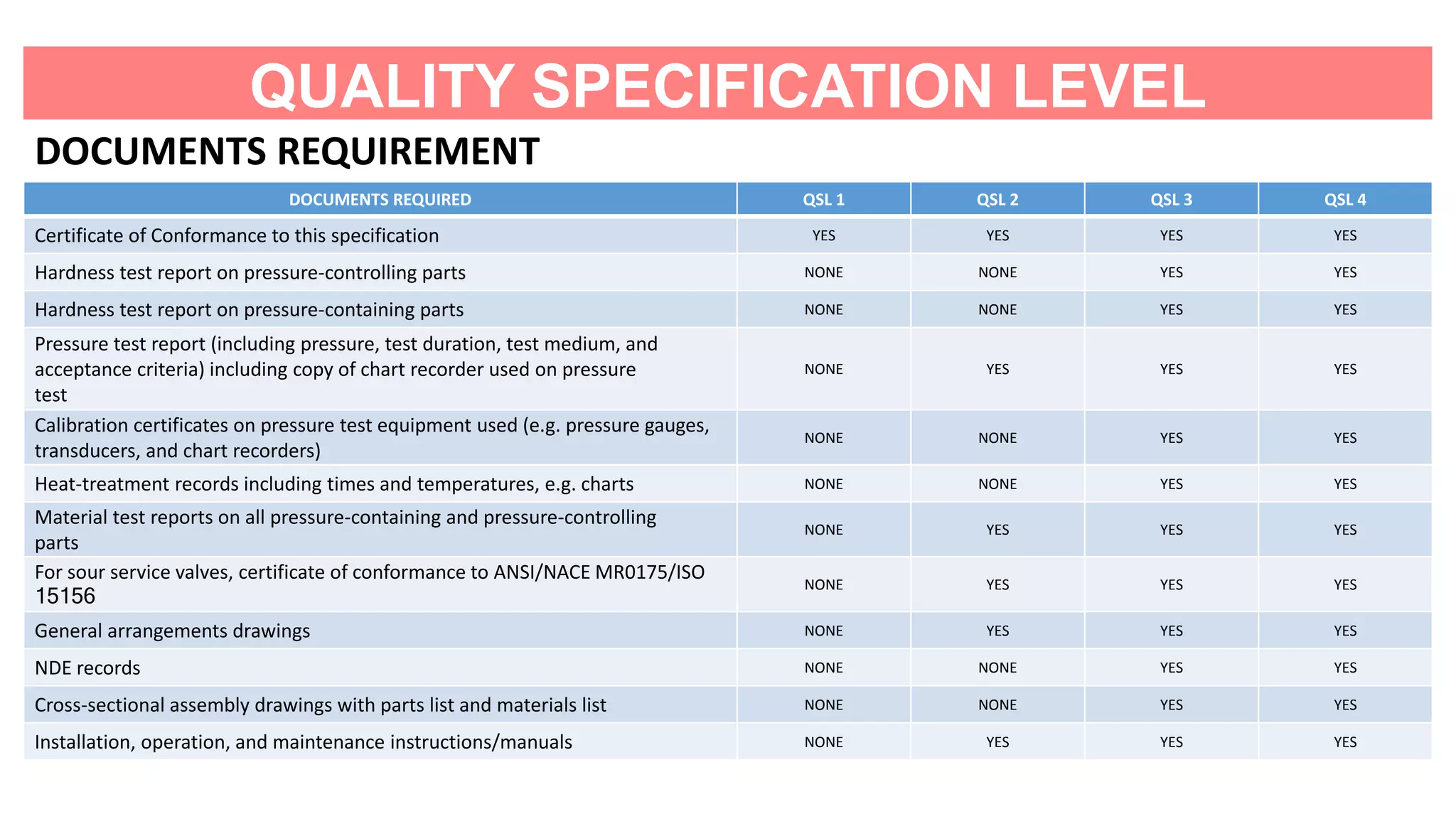 QUALITY SPECIFICATION LEVEL

DOCUMENTS REQUIREMENT

| DOCUMENTS REQUIRED | QSL 1 | QSL 2 | QSL 3 | QSL 4 |
|---|---|---|---|---|
| Certificate of Conformance to this specification | YES | YES | YES | YES |
| Hardness test report on pressure-controlling parts | NONE | NONE | YES | YES |
| Hardness test report on pressure-containing parts | NONE | NONE | YES | YES |
| Pressure test report (including pressure, test duration, test medium, and acceptance criteria) including copy of chart recorder used on pressure test | NONE | YES | YES | YES |
| Calibration certificates on pressure test equipment used (e.g. pressure gauges, transducers, and chart recorders) | NONE | NONE | YES | YES |
| Heat-treatment records including times and temperatures, e.g. charts | NONE | NONE | YES | YES |
| Material test reports on all pressure-containing and pressure-controlling parts | NONE | YES | YES | YES |
| For sour service valves, certificate of conformance to ANSI/NACE MR0175/ISO 15156 | NONE | YES | YES | YES |
| General arrangements drawings | NONE | YES | YES | YES |
| NDE records | NONE | NONE | YES | YES |
| Cross-sectional assembly drawings with parts list and materials list | NONE | NONE | YES | YES |
| Installation, operation, and maintenance instructions/manuals | NONE | YES | YES | YES |